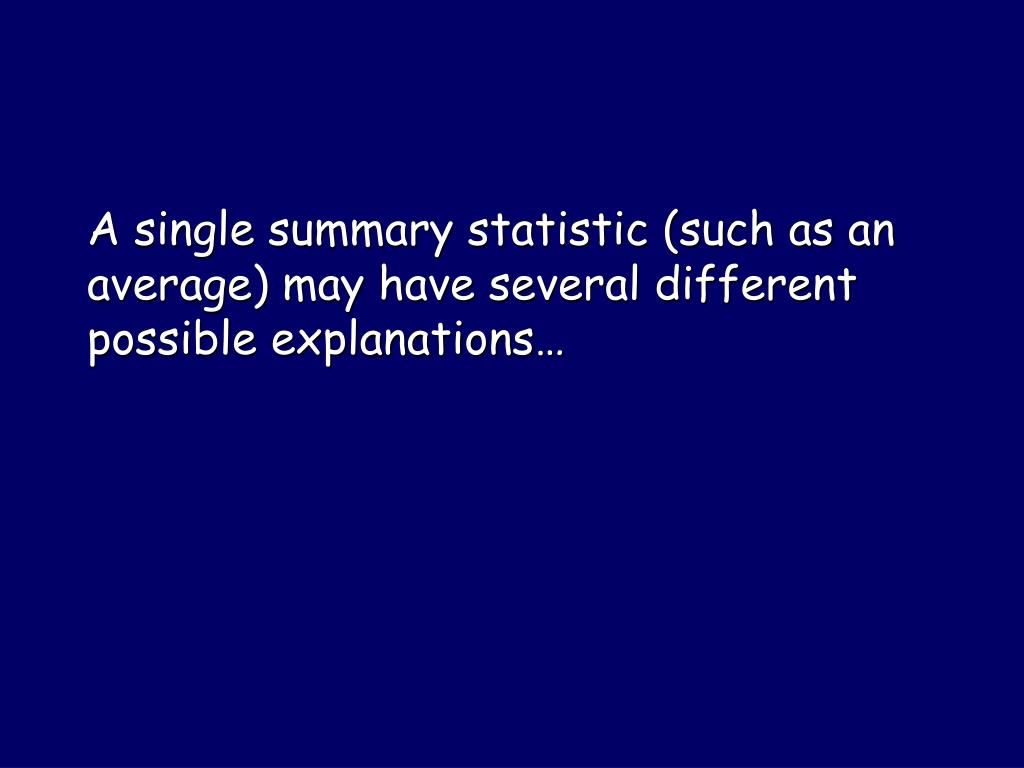 A single summary statistic (such as an average) may have several different possible explanations…